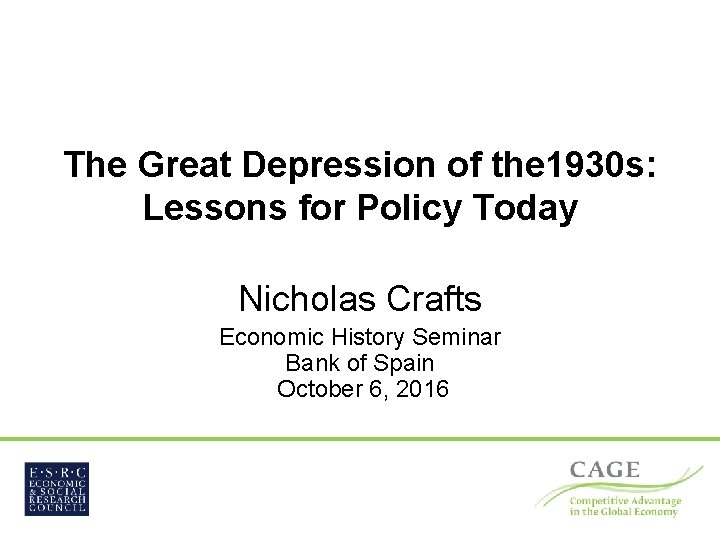 The Great Depression of the1930s: Lessons for Policy Today

Nicholas Crafts

Economic History Seminar
Bank of Spain
October 6, 2016

E·S·R·C
ECONOMIC
& SOCIAL
RESEARCH
COUNCIL

CAGE
Competitive Advantage
in the Global Economy